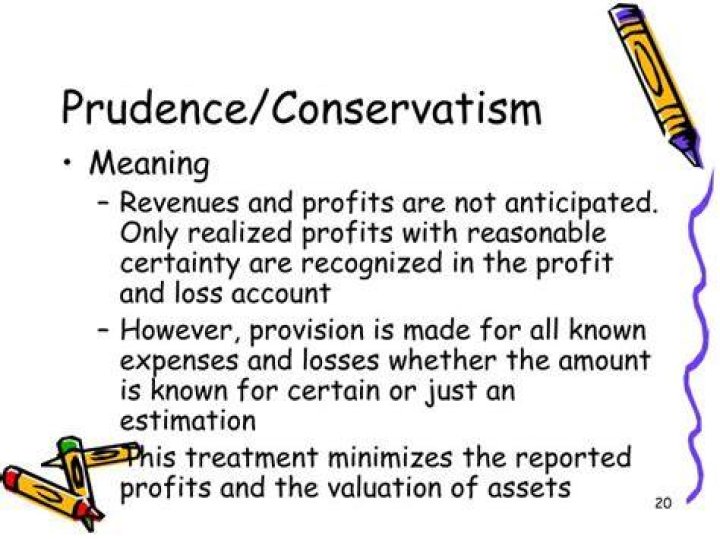 Prudence/Conservatism

• Meaning

– Revenues and profits are not anticipated. Only realized profits with reasonable certainty are recognized in the profit and loss account

– However, provision is made for all known expenses and losses whether the amount is known for certain or just an estimation

– This treatment minimizes the reported profits and the valuation of assets

20